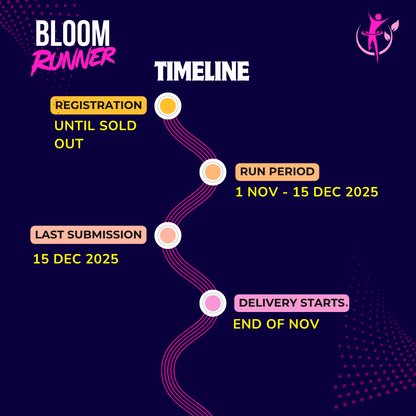 BLOOM
RUNNER

TIMELINE

REGISTRATION
UNTIL SOLD OUT

RUN PERIOD
1 NOV - 15 DEC 2025

LAST SUBMISSION
15 DEC 2025

DELIVERY STARTS.
END OF NOV